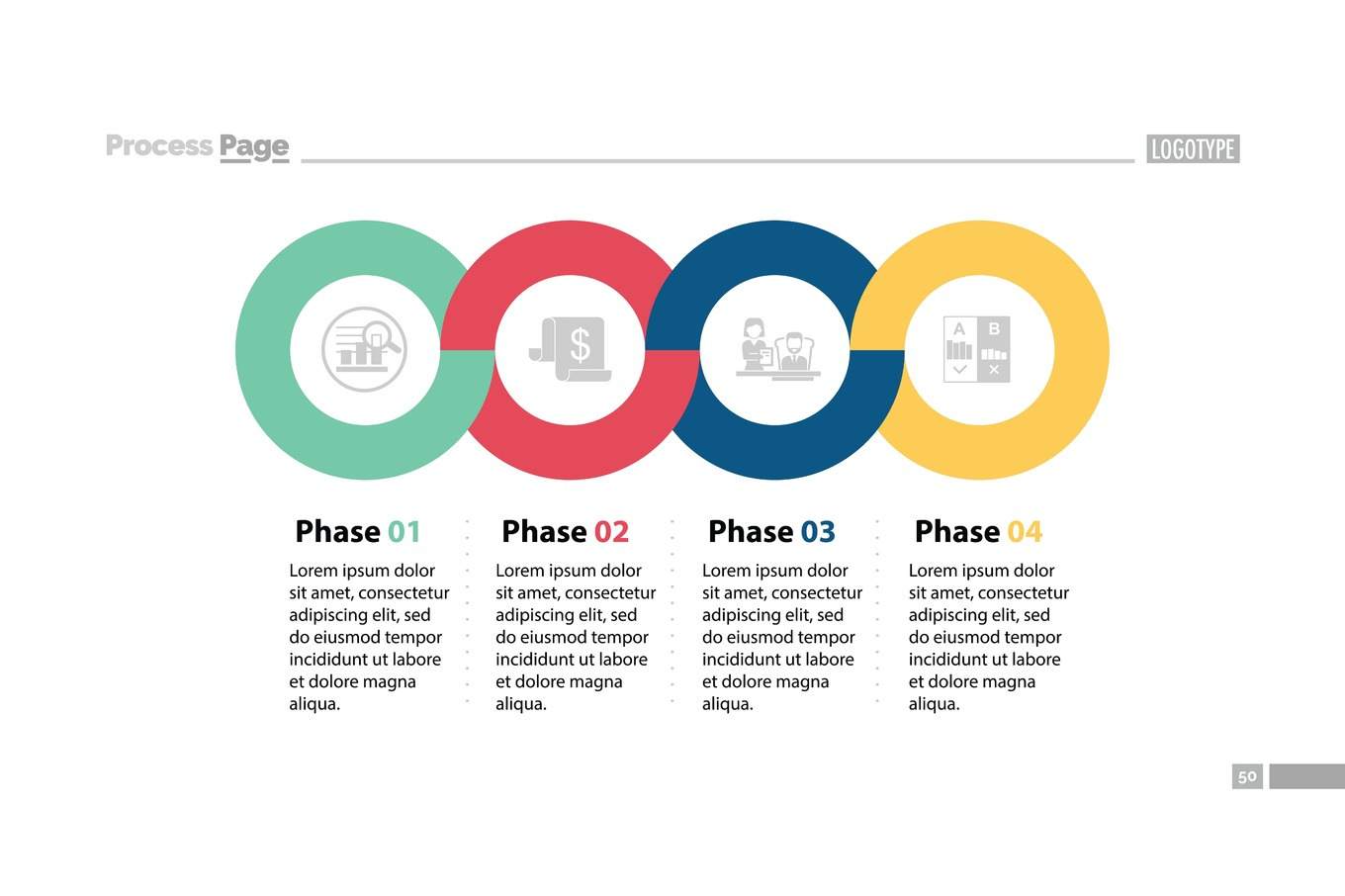 Process Page

LOGOTYPE

$

A B

Phase 01

Lorem ipsum dolor sit amet, consectetur adipiscing elit, sed do eiusmod tempor incididunt ut labore et dolore magna aliqua.

Phase 02

Lorem ipsum dolor sit amet, consectetur adipiscing elit, sed do eiusmod tempor incididunt ut labore et dolore magna aliqua.

Phase 03

Lorem ipsum dolor sit amet, consectetur adipiscing elit, sed do eiusmod tempor incididunt ut labore et dolore magna aliqua.

Phase 04

Lorem ipsum dolor sit amet, consectetur adipiscing elit, sed do eiusmod tempor incididunt ut labore et dolore magna aliqua.

50